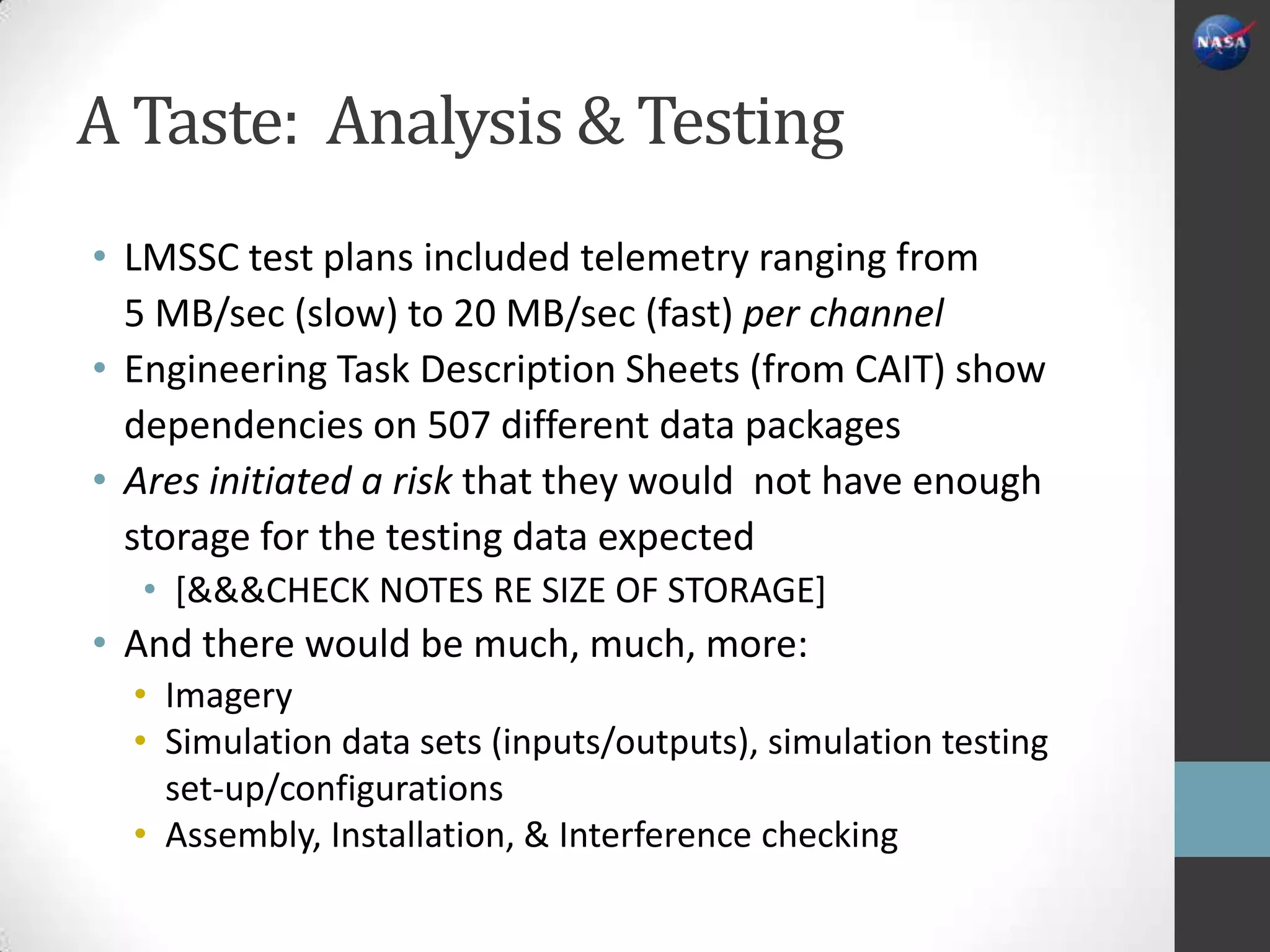 NASA

A Taste: Analysis & Testing

• LMSSC test plans included telemetry ranging from 5 MB/sec (slow) to 20 MB/sec (fast) per channel
• Engineering Task Description Sheets (from CAIT) show dependencies on 507 different data packages
• Ares initiated a risk that they would not have enough storage for the testing data expected
  • [&&&CHECK NOTES RE SIZE OF STORAGE]
• And there would be much, much, more:
  • Imagery
  • Simulation data sets (inputs/outputs), simulation testing set-up/configurations
  • Assembly, Installation, & Interference checking